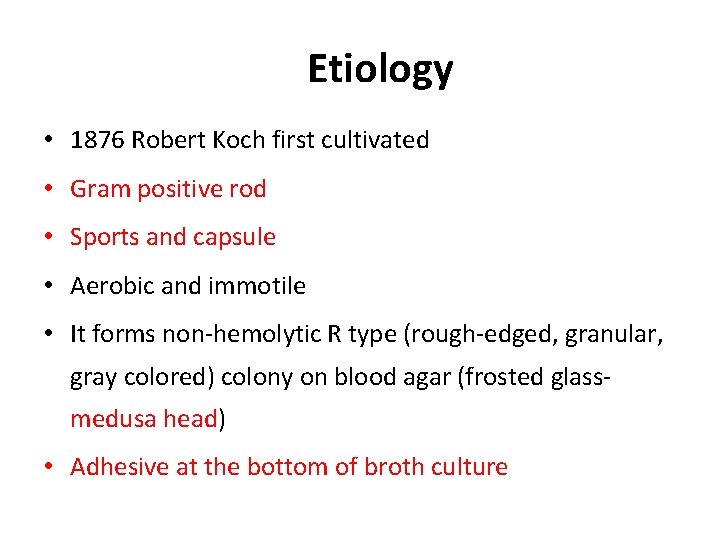 Etiology

• 1876 Robert Koch first cultivated
• Gram positive rod
• Sports and capsule
• Aerobic and immotile
• It forms non-hemolytic R type (rough-edged, granular, gray colored) colony on blood agar (frosted glass-medusa head)
• Adhesive at the bottom of broth culture